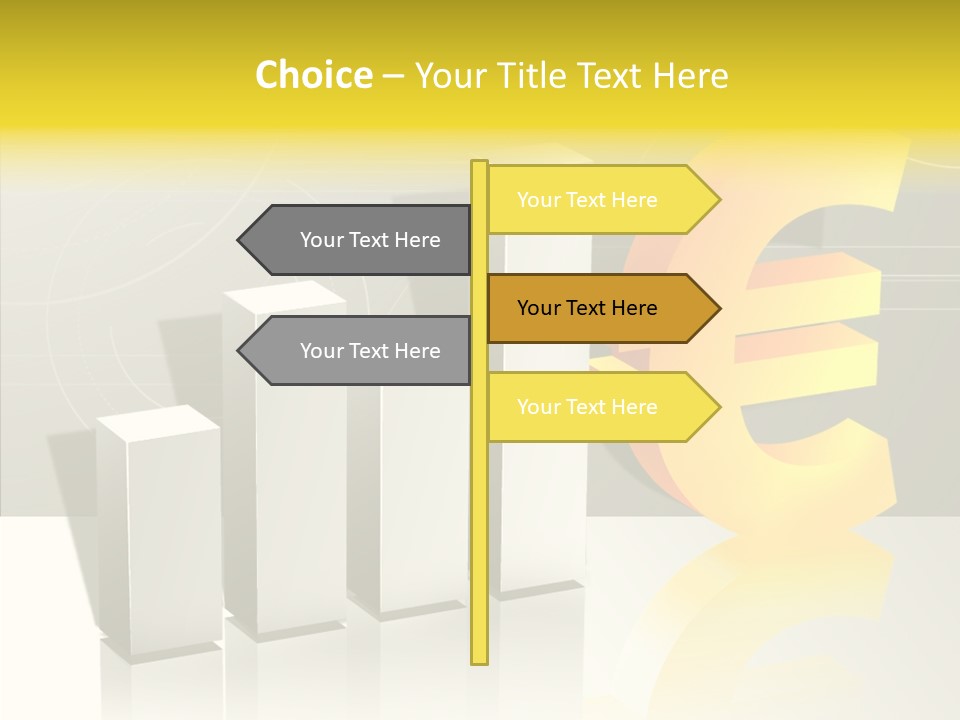 Choice – Your Title Text Here

Your Text Here

Your Text Here

Your Text Here

Your Text Here

Your Text Here